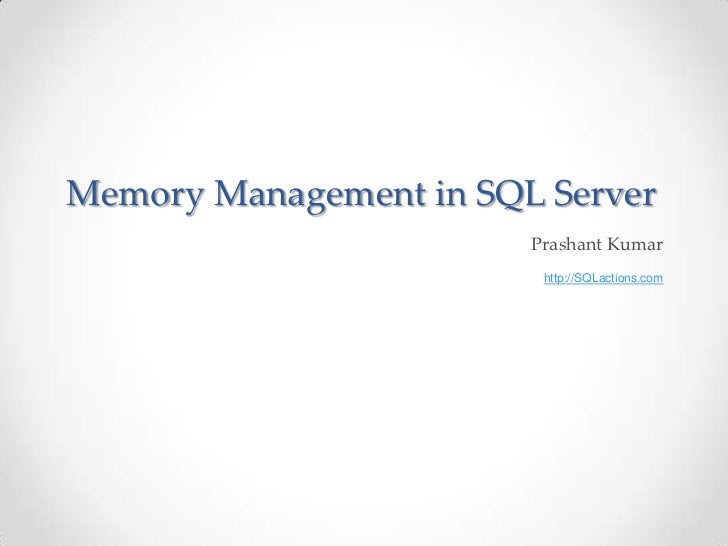 Memory Management in SQL Server

Prashant Kumar

http://SQLactions.com